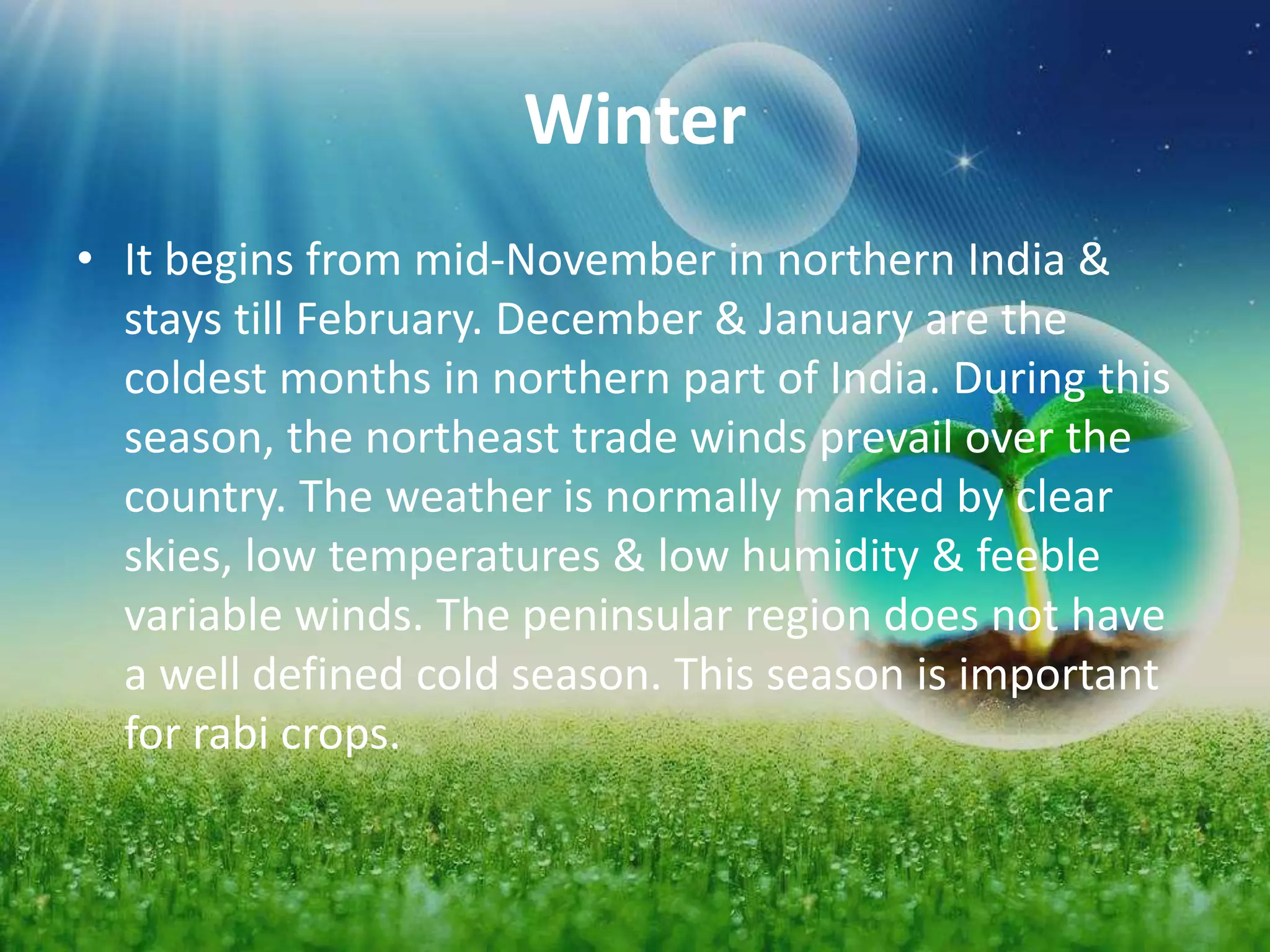 Winter

• It begins from mid-November in northern India & stays till February. December & January are the coldest months in northern part of India. During this season, the northeast trade winds prevail over the country. The weather is normally marked by clear skies, low temperatures & low humidity & feeble variable winds. The peninsular region does not have a well defined cold season. This season is important for rabi crops.